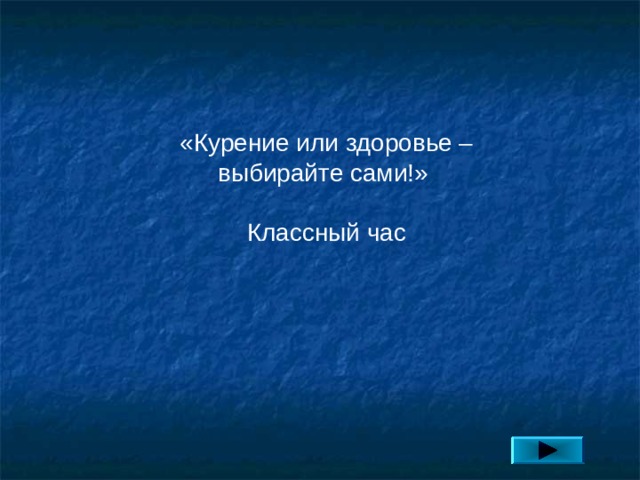 «Курение или здоровье – выбирайте сами!»

Классный час